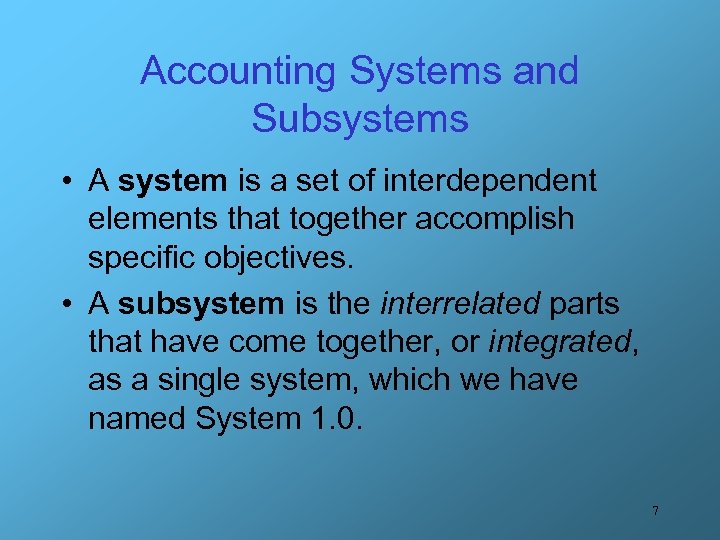 Accounting Systems and Subsystems

• A system is a set of interdependent elements that together accomplish specific objectives.

• A subsystem is the interrelated parts that have come together, or integrated, as a single system, which we have named System 1.0.

7